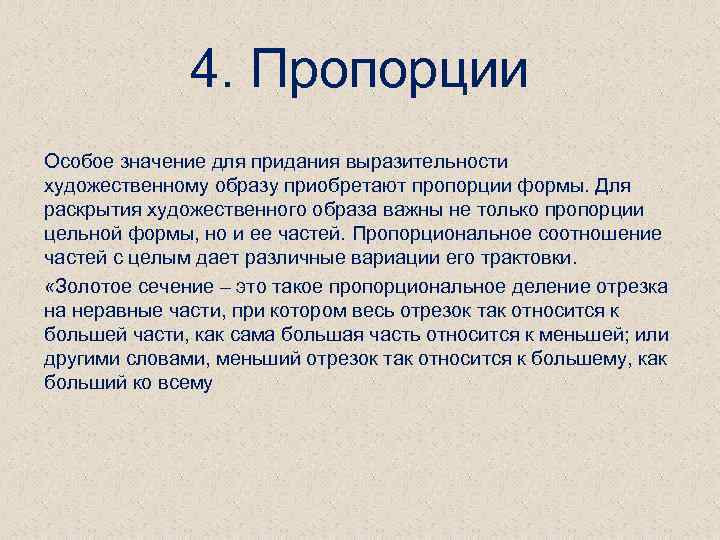 4. Пропорции

Особое значение для придания выразительности художественному образу приобретают пропорции формы. Для раскрытия художественного образа важны не только пропорции цельной формы, но и ее частей. Пропорциональное соотношение частей с целым дает различные вариации его трактовки.

«Золотое сечение – это такое пропорциональное деление отрезка на неравные части, при котором весь отрезок так относится к большей части, как сама большая часть относится к меньшей; или другими словами, меньший отрезок так относится к большему, как больший ко всему